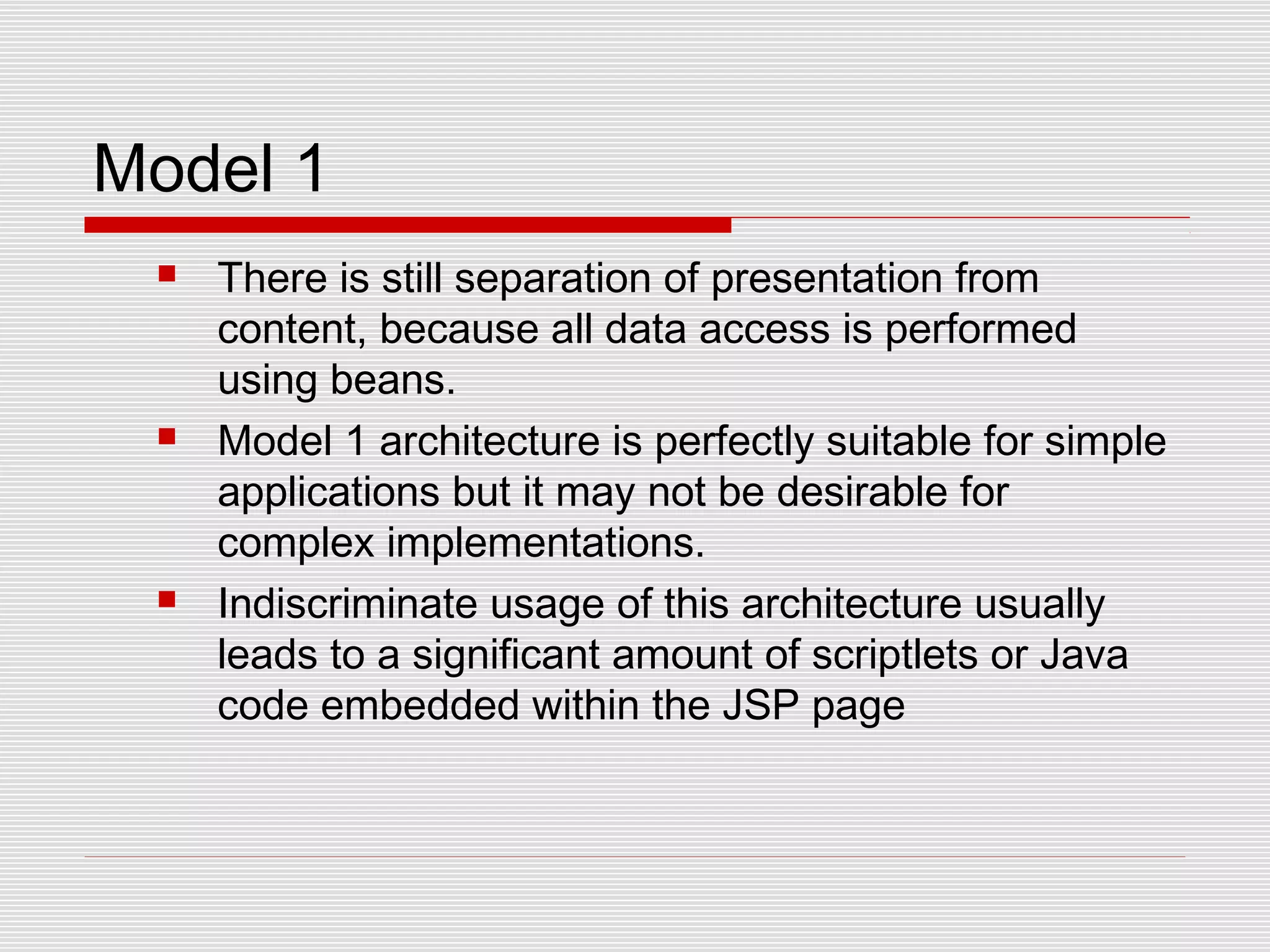 Model 1

- There is still separation of presentation from content, because all data access is performed using beans.
- Model 1 architecture is perfectly suitable for simple applications but it may not be desirable for complex implementations.
- Indiscriminate usage of this architecture usually leads to a significant amount of scriptlets or Java code embedded within the JSP page